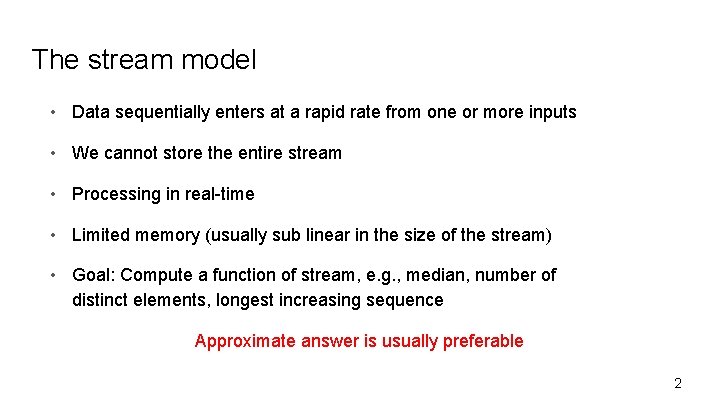 The stream model

• Data sequentially enters at a rapid rate from one or more inputs

• We cannot store the entire stream

• Processing in real-time

• Limited memory (usually sub linear in the size of the stream)

• Goal: Compute a function of stream, e.g., median, number of distinct elements, longest increasing sequence

Approximate answer is usually preferable

2